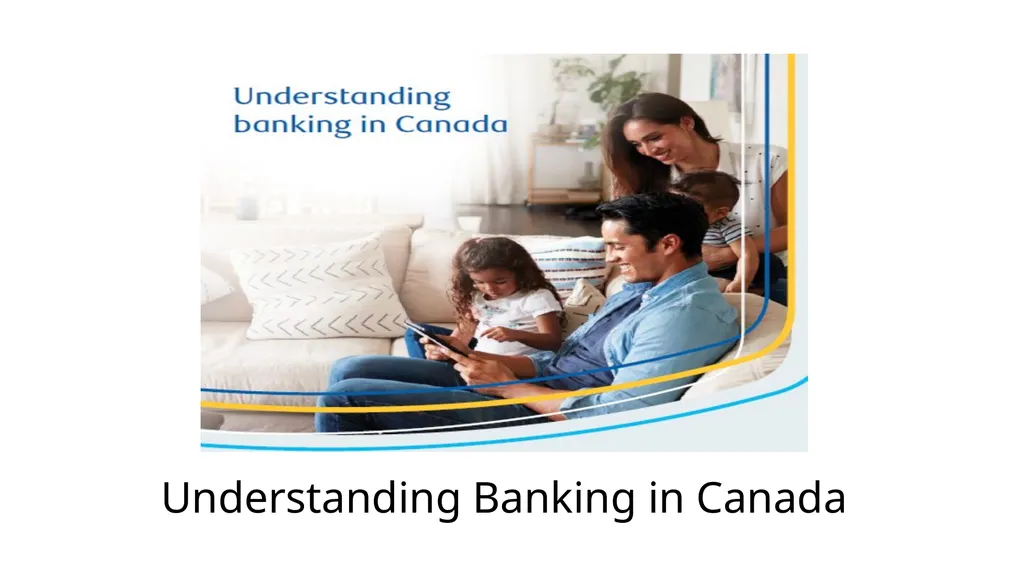 Understanding banking in Canada

Understanding Banking in Canada